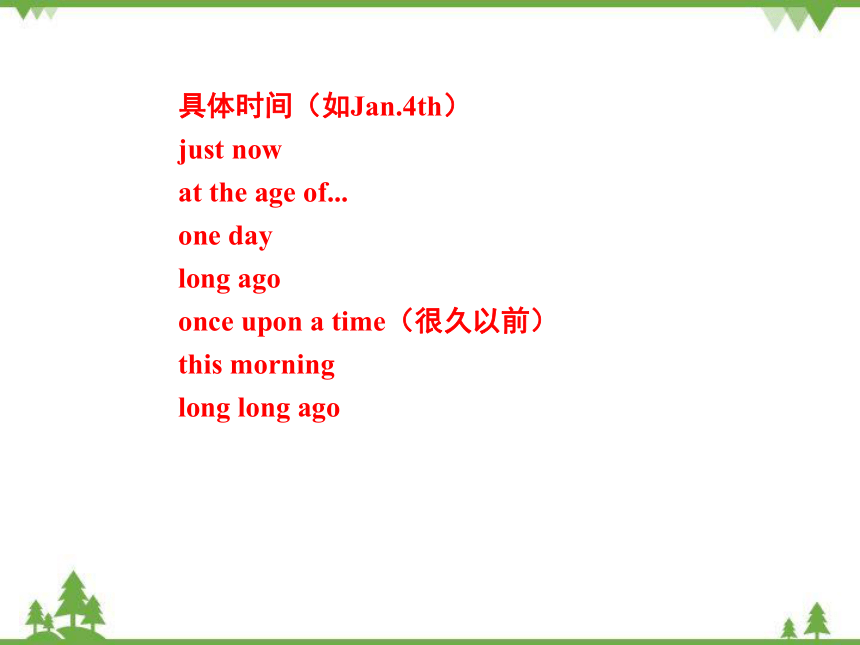 具体时间（如Jan.4th）
just now
at the age of...
one day
long ago
once upon a time（很久以前）
this morning
long long ago